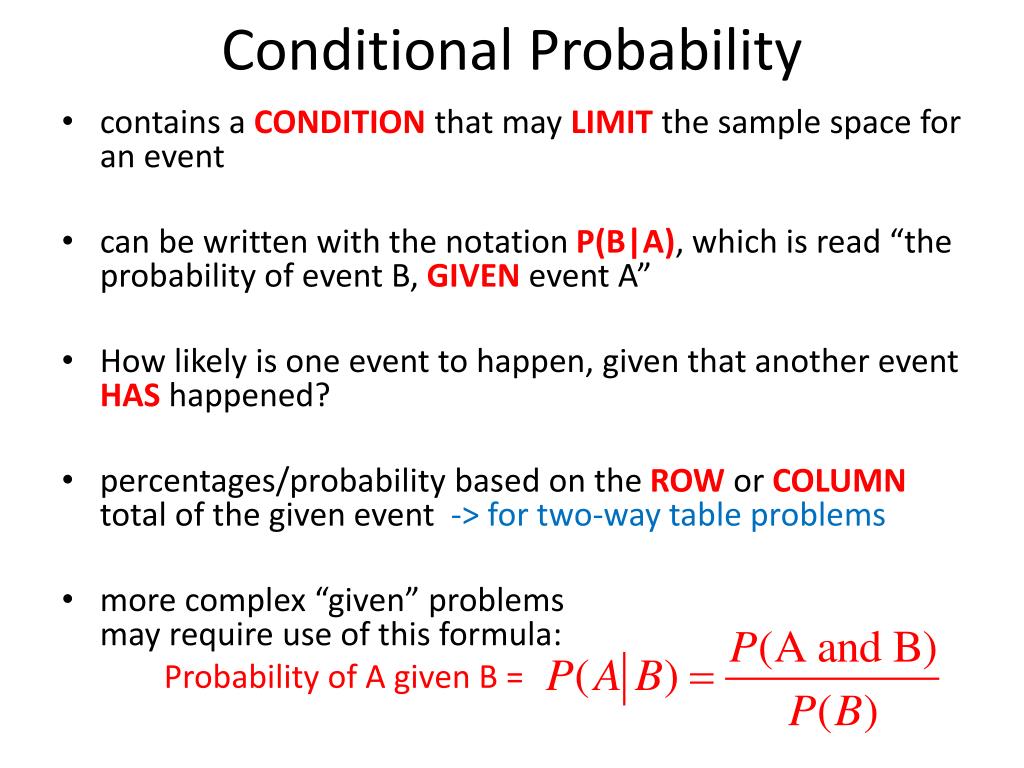 Conditional Probability

• contains a CONDITION that may LIMIT the sample space for an event

• can be written with the notation P(B|A), which is read “the probability of event B, GIVEN event A”

• How likely is one event to happen, given that another event HAS happened?

• percentages/probability based on the ROW or COLUMN total of the given event -> for two-way table problems

• more complex “given” problems may require use of this formula:

Probability of A given B = $P(A|B) = \frac{P(\text{A and B})}{P(B)}$